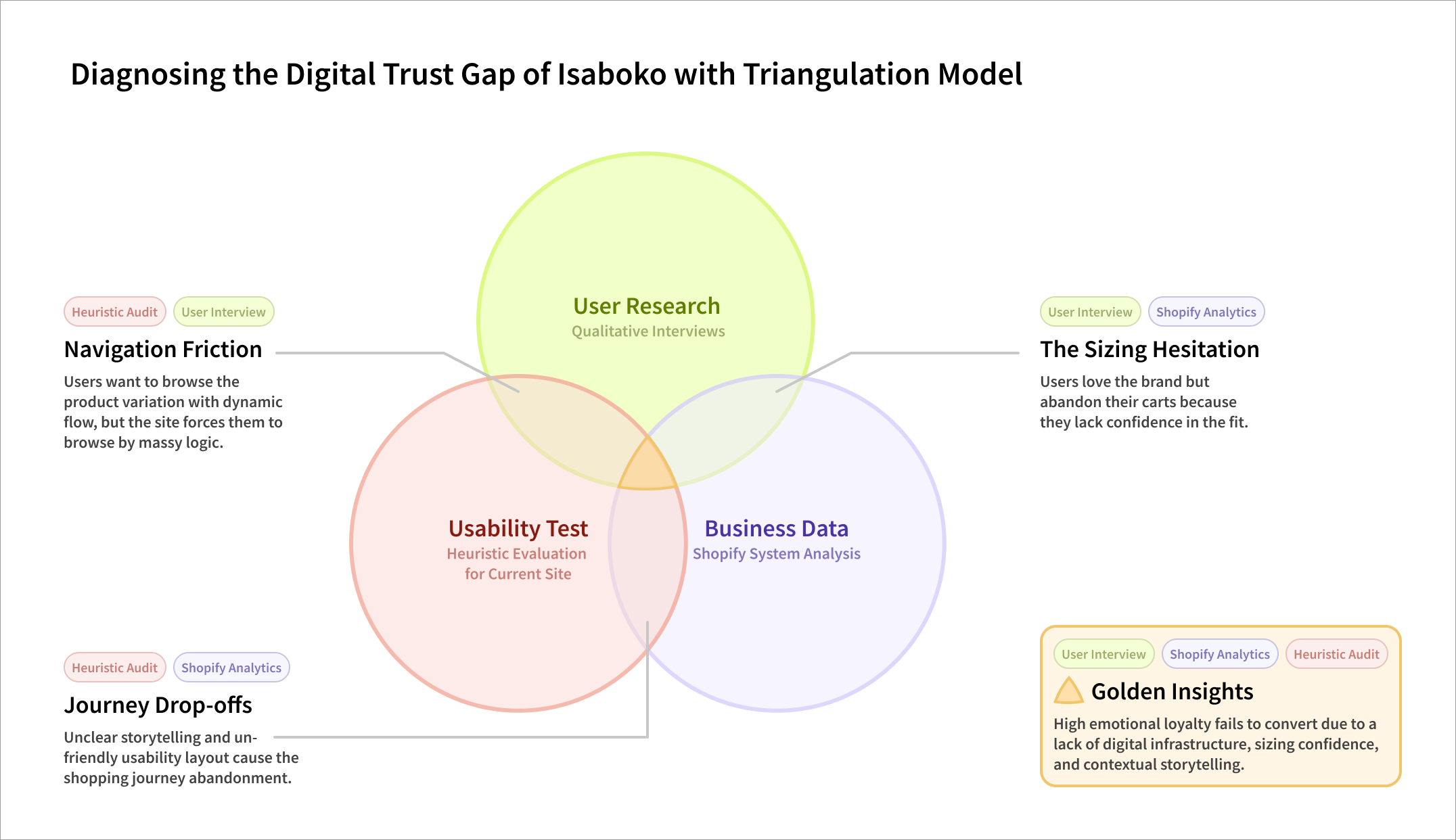 Diagnosing the Digital Trust Gap of Isaboko with Triangulation Model

Heuristic Audit User Interview

Navigation Friction

Users want to browse the product variation with dynamic flow, but the site forces them to browse by massy logic.

User Research
Qualitative Interviews

User Interview Shopify Analytics

The Sizing Hesitation

Users love the brand but abandon their carts because they lack confidence in the fit.

Usability Test
Heuristic Evaluation for Current Site

Business Data
Shopify System Analysis

Heuristic Audit Shopify Analytics

Journey Drop-offs

Unclear storytelling and unfriendly usability layout cause the shopping journey abandonment.

User Interview Shopify Analytics Heuristic Audit

Golden Insights

High emotional loyalty fails to convert due to a lack of digital infrastructure, sizing confidence, and contextual storytelling.